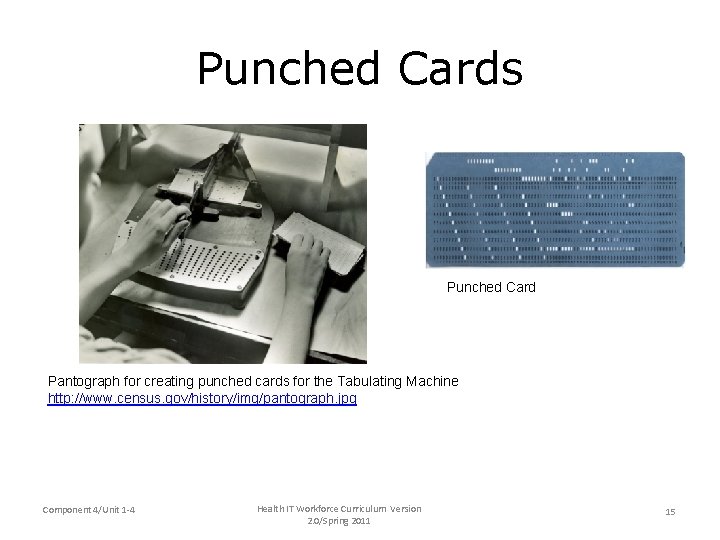 Punched Cards

Punched Card

Pantograph for creating punched cards for the Tabulating Machine
http://www.census.gov/history/img/pantograph.jpg

Component 4/Unit 1-4

Health IT Workforce Curriculum Version 2.0/Spring 2011

15